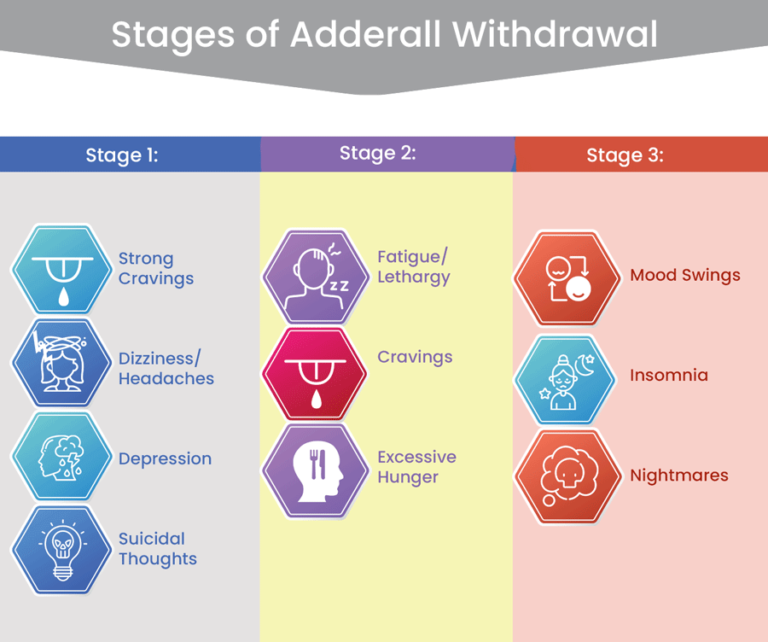 Stages of Adderall Withdrawal

Stage 1:

Strong Cravings

Dizziness/ Headaches

Depression

Suicidal Thoughts

Stage 2:

Fatigue/ Lethargy

Cravings

Excessive Hunger

Stage 3:

Mood Swings

Insomnia

Nightmares